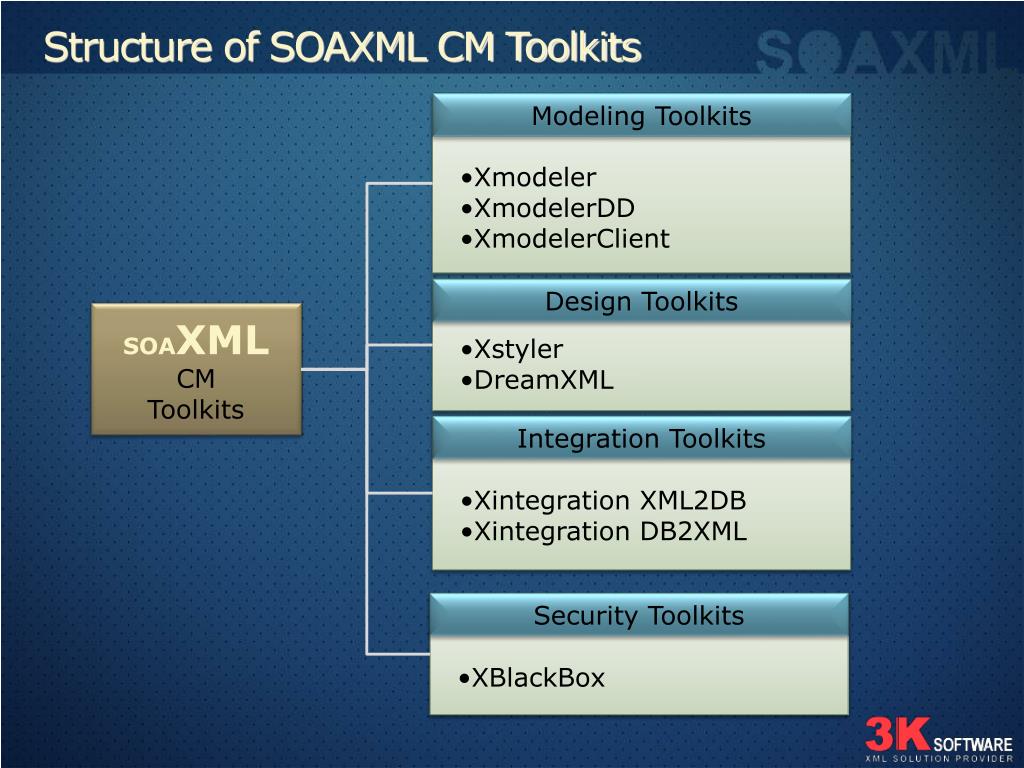 Structure of SOAXML CM Toolkits

SOAXML

SOAXML
CM
Toolkits

Modeling Toolkits

•Xmodeler
•XmodelerDD
•XmodelerClient

Design Toolkits

•Xstyler
•DreamXML

Integration Toolkits

•Xintegration XML2DB
•Xintegration DB2XML

Security Toolkits

•XBlackBox

3K SOFTWARE
XML SOLUTION PROVIDER